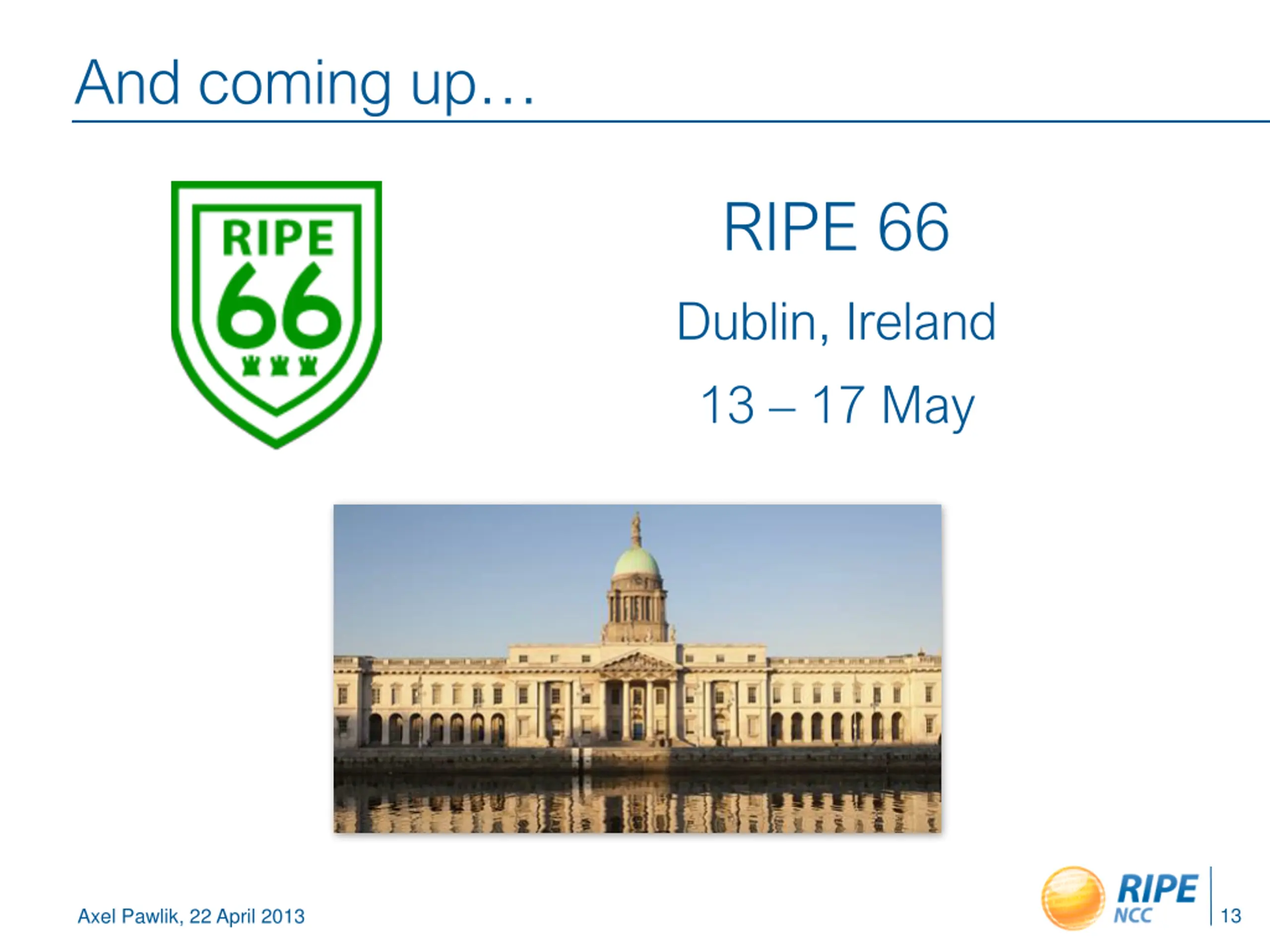 And coming up…

RIPE 66

RIPE 66

Dublin, Ireland

13 – 17 May

Axel Pawlik, 22 April 2013

RIPE NCC

13